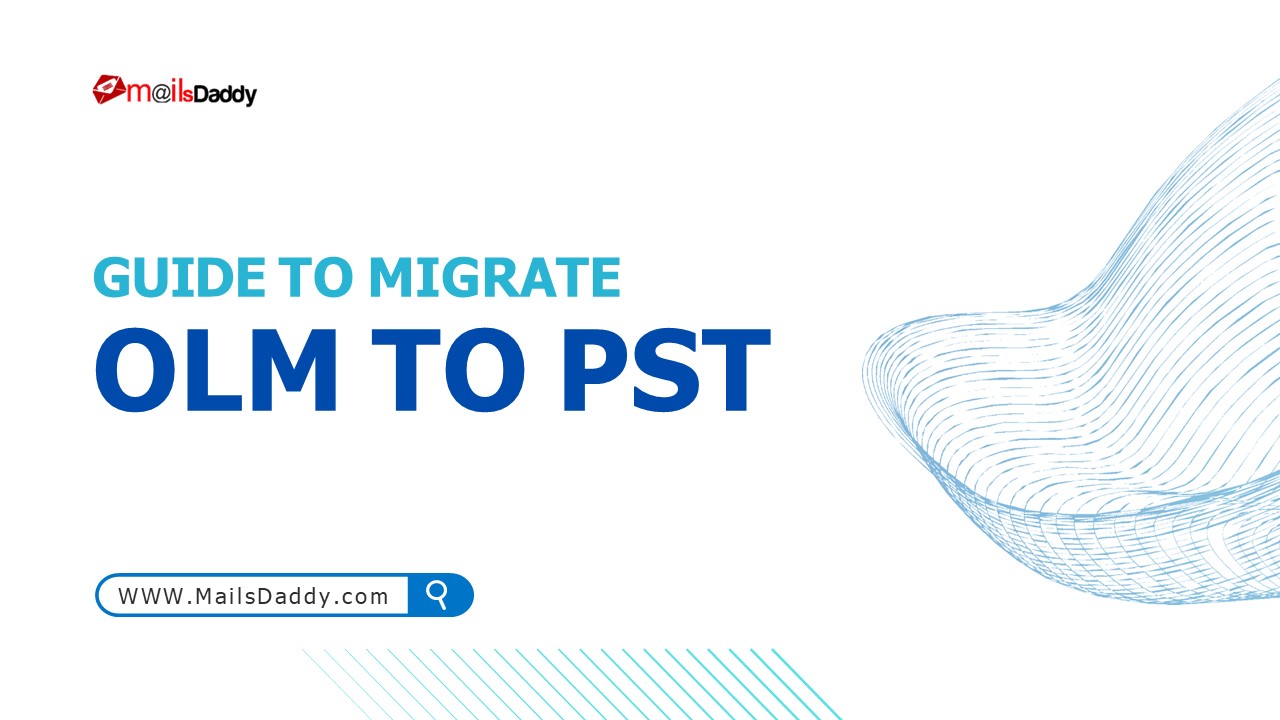 m@ilsDaddy

GUIDE TO MIGRATE
OLM TO PST

WWW.MailsDaddy.com